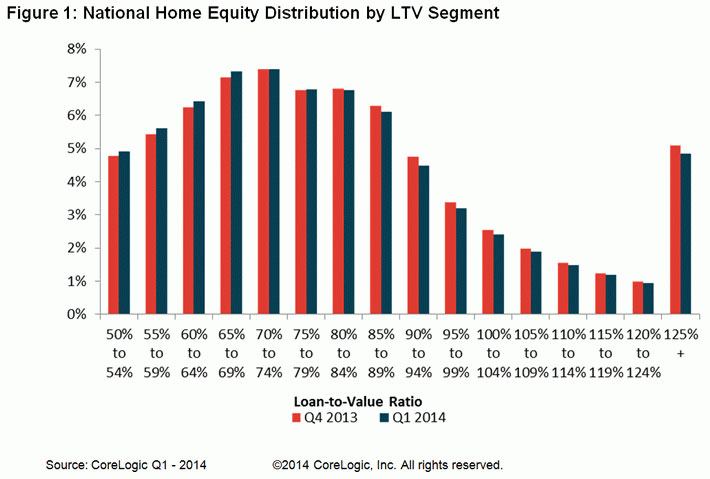 Figure 1: National Home Equity Distribution by LTV Segment

8%
7%
6%
5%
4%
3%
2%
1%
0%

50% to 54%
55% to 59%
60% to 64%
65% to 69%
70% to 74%
75% to 79%
80% to 84%
85% to 89%
90% to 94%
95% to 99%
100% to 104%
105% to 109%
110% to 114%
115% to 119%
120% to 124%
125% +

Loan-to-Value Ratio
Q4 2013 Q1 2014

Source: CoreLogic Q1 - 2014 ©2014 CoreLogic, Inc. All rights reserved.